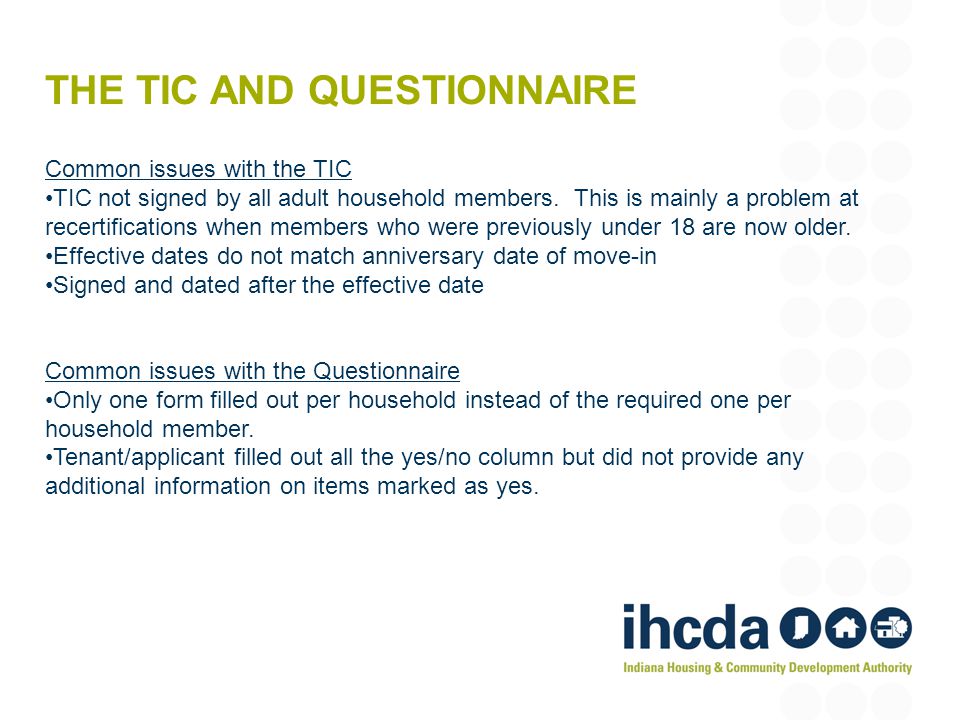 THE TIC AND QUESTIONNAIRE

Common issues with the TIC
•TIC not signed by all adult household members. This is mainly a problem at recertifications when members who were previously under 18 are now older.
•Effective dates do not match anniversary date of move-in
•Signed and dated after the effective date

Common issues with the Questionnaire
•Only one form filled out per household instead of the required one per household member.
•Tenant/applicant filled out all the yes/no column but did not provide any additional information on items marked as yes.

ihcda
Indiana Housing & Community Development Authority